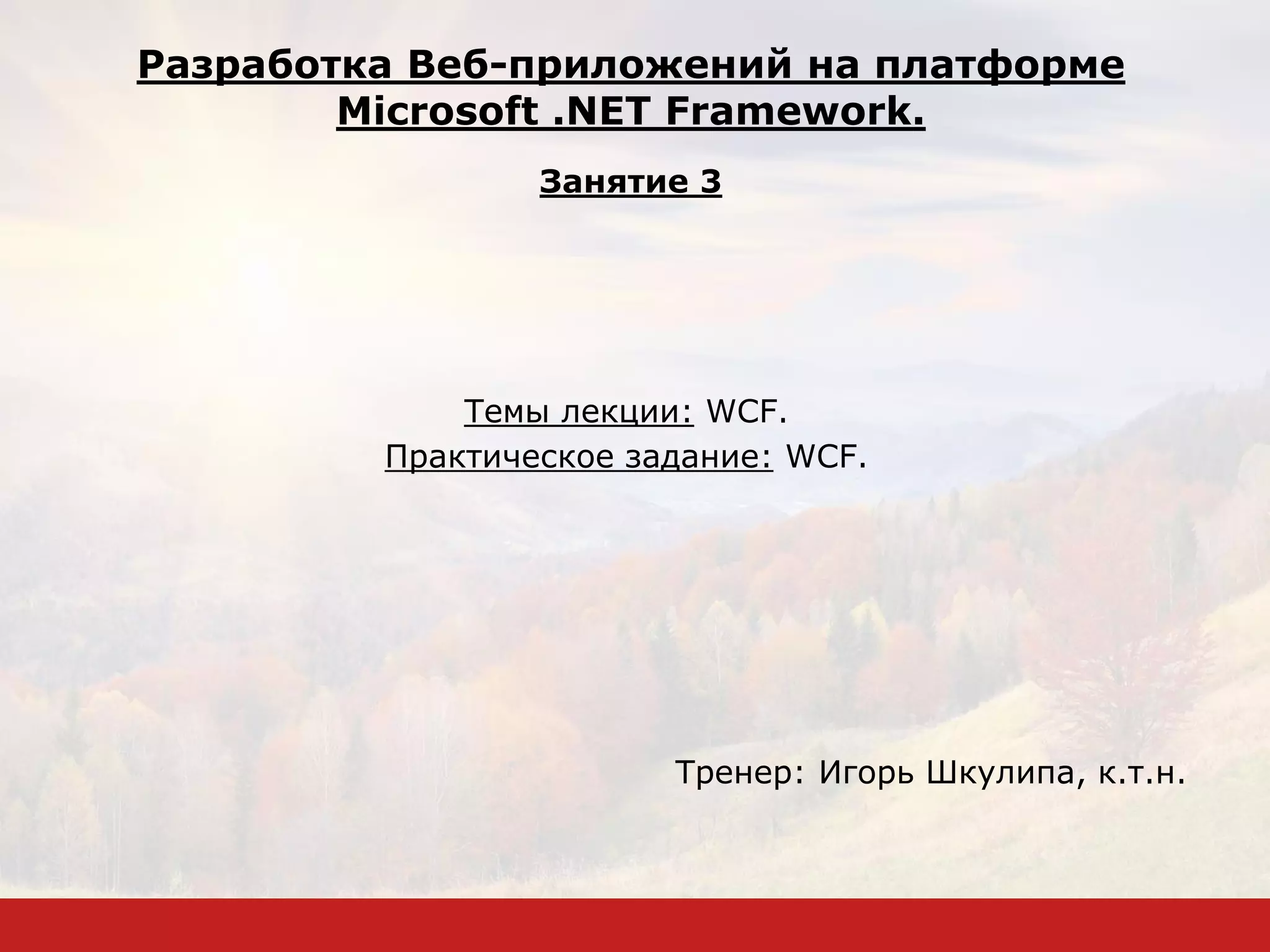 Разработка Веб-приложений на платформе Microsoft .NET Framework.

Занятие 3

Темы лекции: WCF.
Практическое задание: WCF.

Тренер: Игорь Шкулипа, к.т.н.